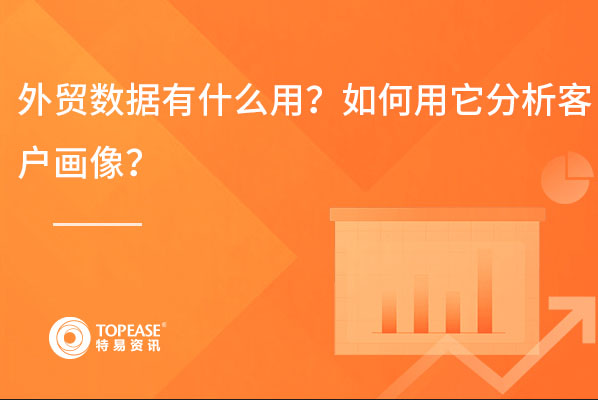 外贸数据有什么用？如何用它分析客户画像？

TOPEASE®
特易资讯